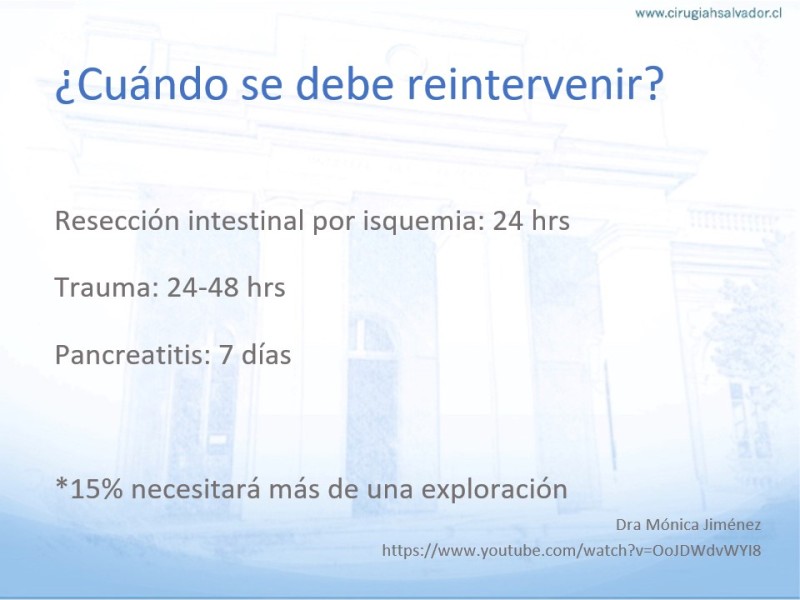 www.cirugiahsalvador.cl

¿Cuándo se debe reintervenir?

Resección intestinal por isquemia: 24 hrs

Trauma: 24-48 hrs

Pancreatitis: 7 días

*15% necesitará más de una exploración

Dra Mónica Jiménez

https://www.youtube.com/watch?v=OoJDWdvWYI8